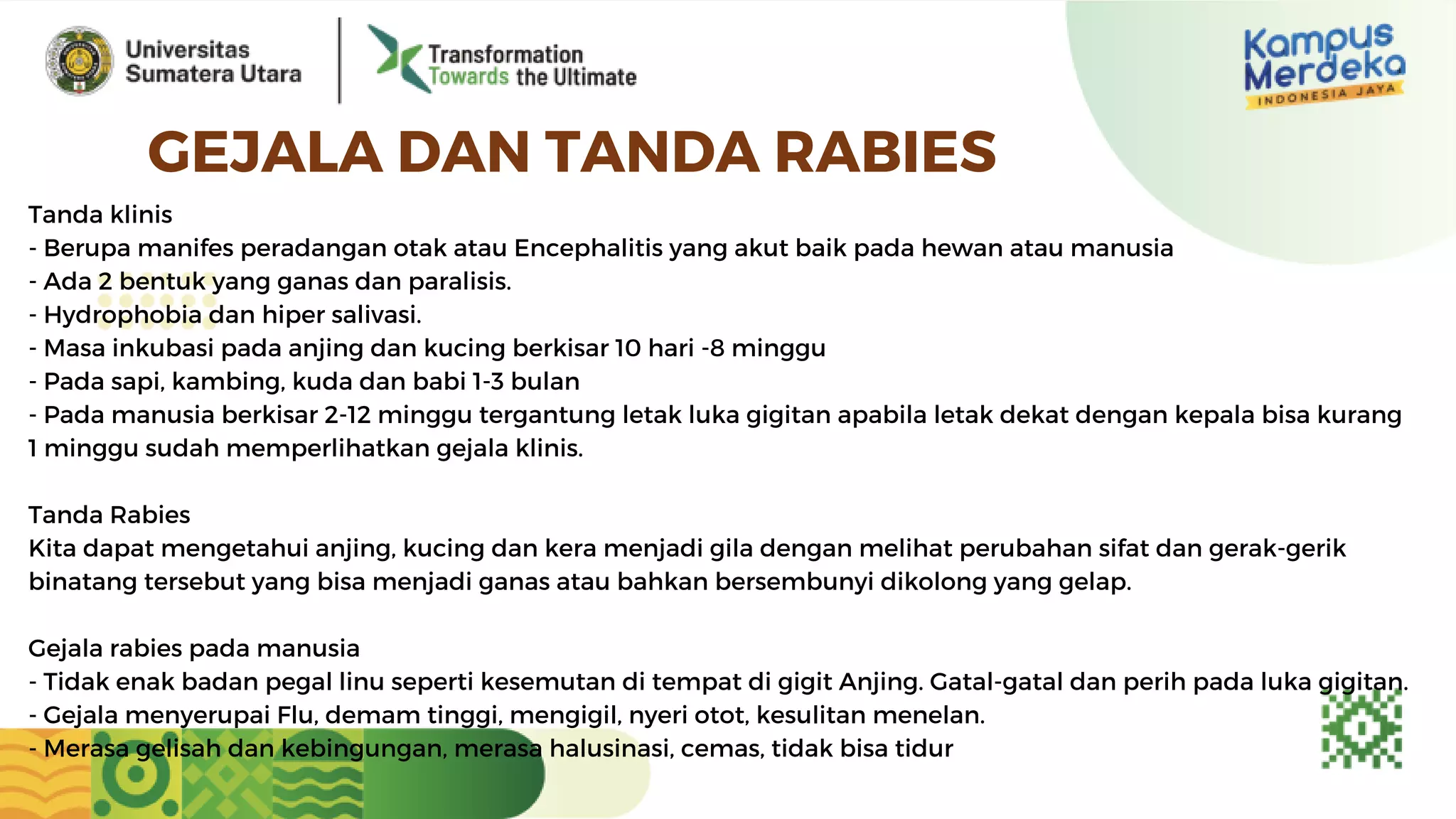 Universitas Sumatera Utara

Transformation Towards the Ultimate

Kampus Merdeka
INDONESIA JAYA

GEJALA DAN TANDA RABIES

Tanda klinis
- Berupa manifes peradangan otak atau Encephalitis yang akut baik pada hewan atau manusia
- Ada 2 bentuk yang ganas dan paralisis.
- Hydrophobia dan hiper salivasi.
- Masa inkubasi pada anjing dan kucing berkisar 10 hari -8 minggu
- Pada sapi, kambing, kuda dan babi 1-3 bulan
- Pada manusia berkisar 2-12 minggu tergantung letak luka gigitan apabila letak dekat dengan kepala bisa kurang 1 minggu sudah memperlihatkan gejala klinis.

Tanda Rabies
Kita dapat mengetahui anjing, kucing dan kera menjadi gila dengan melihat perubahan sifat dan gerak-gerik binatang tersebut yang bisa menjadi ganas atau bahkan bersembunyi dikolong yang gelap.

Gejala rabies pada manusia
- Tidak enak badan pegal linu seperti kesemutan di tempat di gigit Anjing. Gatal-gatal dan perih pada luka gigitan.
- Gejala menyerupai Flu, demam tinggi, mengigil, nyeri otot, kesulitan menelan.
- Merasa gelisah dan kebingungan, merasa halusinasi, cemas, tidak bisa tidur